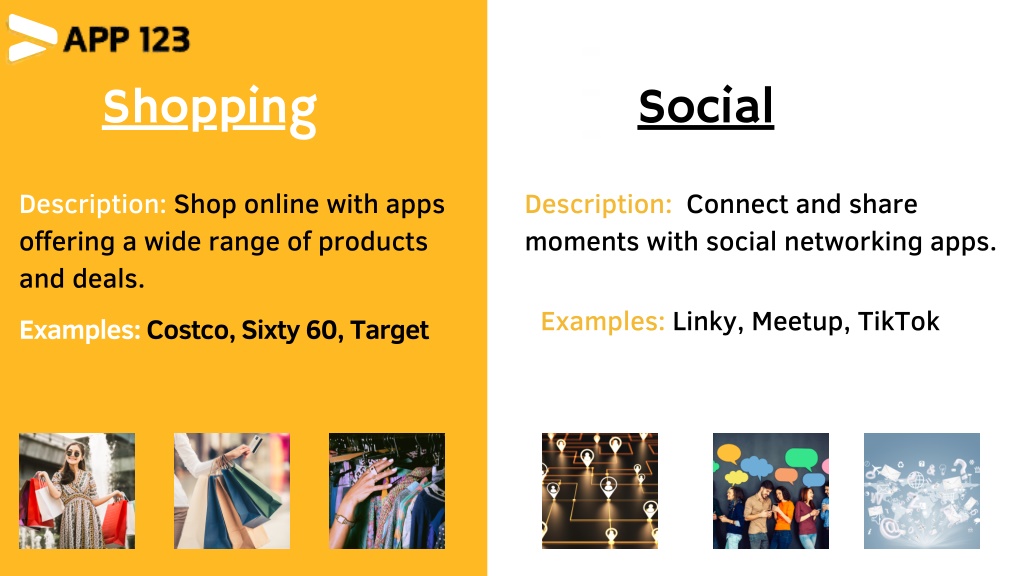 APP 123

Shopping

Description: Shop online with apps offering a wide range of products and deals.

Examples: Costco, Sixty 60, Target

Social

Description: Connect and share moments with social networking apps.

Examples: Linky, Meetup, TikTok